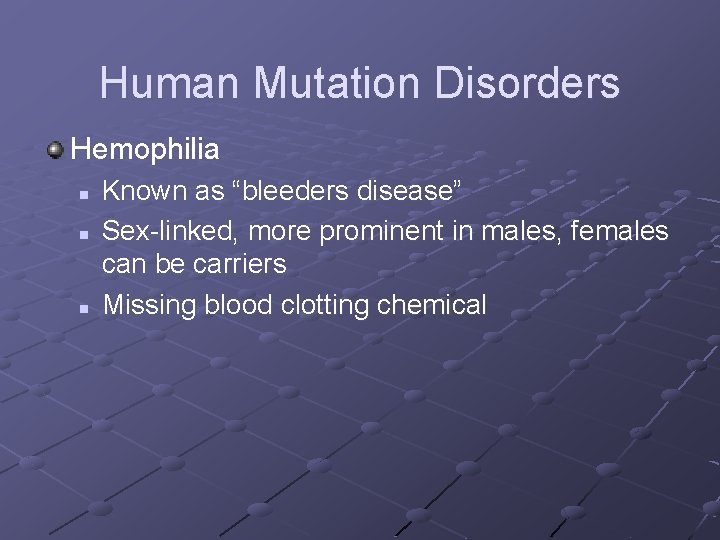 Human Mutation Disorders

Hemophilia

Known as “bleeders disease”

Sex-linked, more prominent in males, females can be carriers

Missing blood clotting chemical